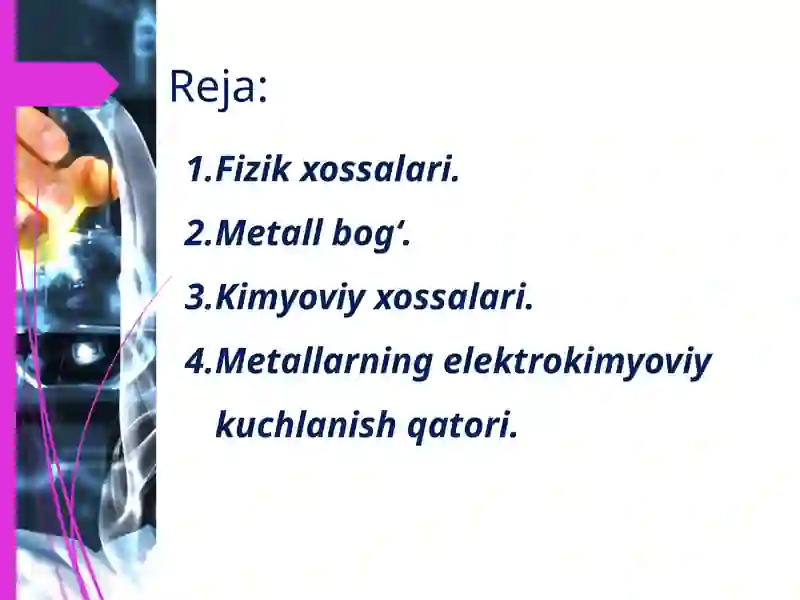 Reja:

1.Fizik xossalari.

2.Metall bog‘.

3.Kimyoviy xossalari.

4.Metallarning elektrokimyoviy kuchlanish qatori.